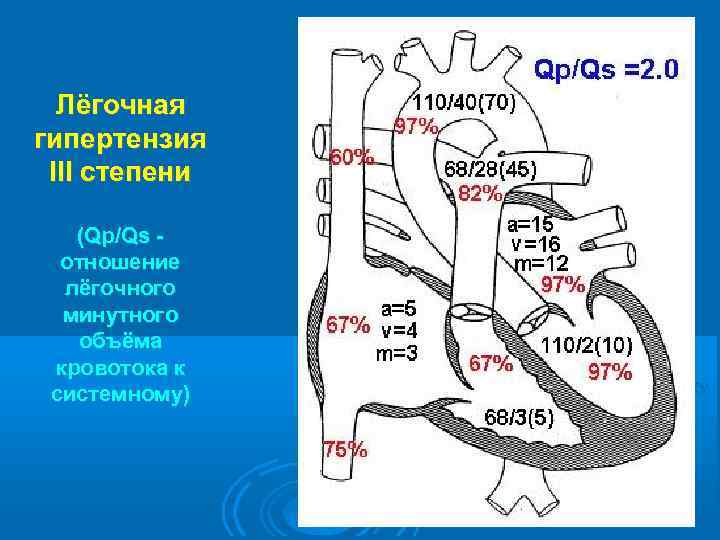 Лёгочная гипертензия III степени

(Qp/Qs - отношение лёгочного минутного объёма кровотока к системному)

Qp/Qs =2.0

110/40(70)
97%
60%
68/28(45)
82%
a=15
v=16
m=12
97%
67%
a=5
v=4
m=3
67%
110/2(10)
97%
68/3(5)
75%